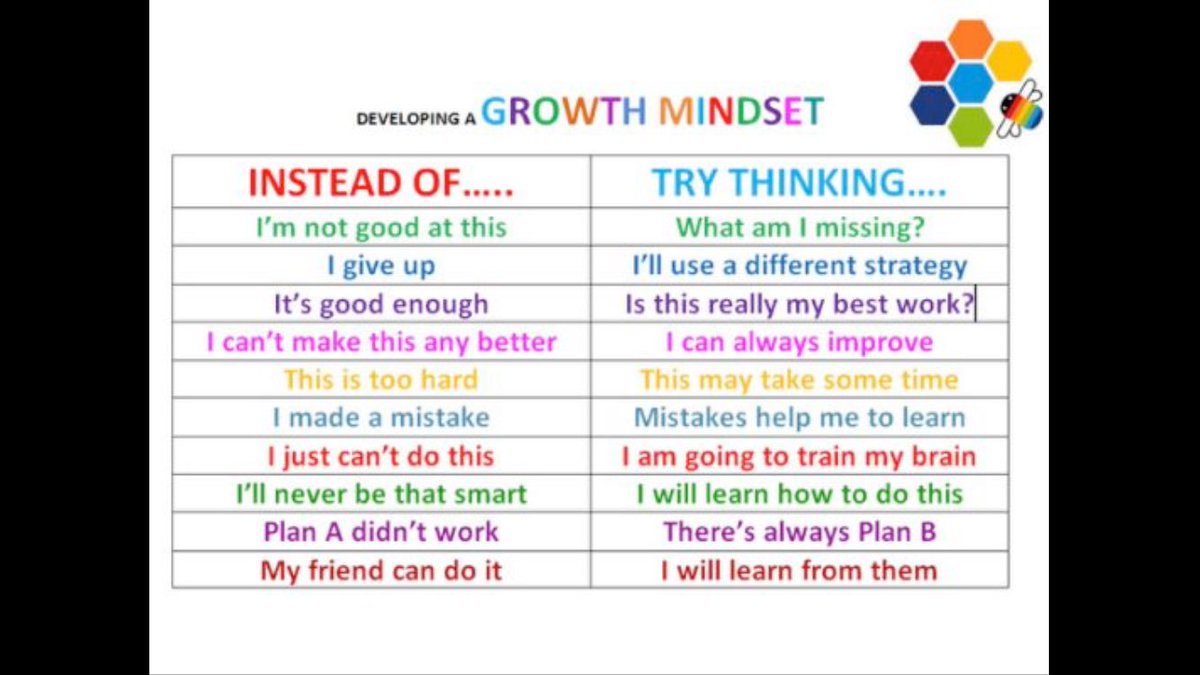 DEVELOPING A GROWTH MINDSET

| INSTEAD OF..... | TRY THINKING.... |
|---|---|
| I'm not good at this | What am I missing? |
| I give up | I'll use a different strategy |
| It's good enough | Is this really my best work? |
| I can't make this any better | I can always improve |
| This is too hard | This may take some time |
| I made a mistake | Mistakes help me to learn |
| I just can't do this | I am going to train my brain |
| I'll never be that smart | I will learn how to do this |
| Plan A didn't work | There's always Plan B |
| My friend can do it | I will learn from them |